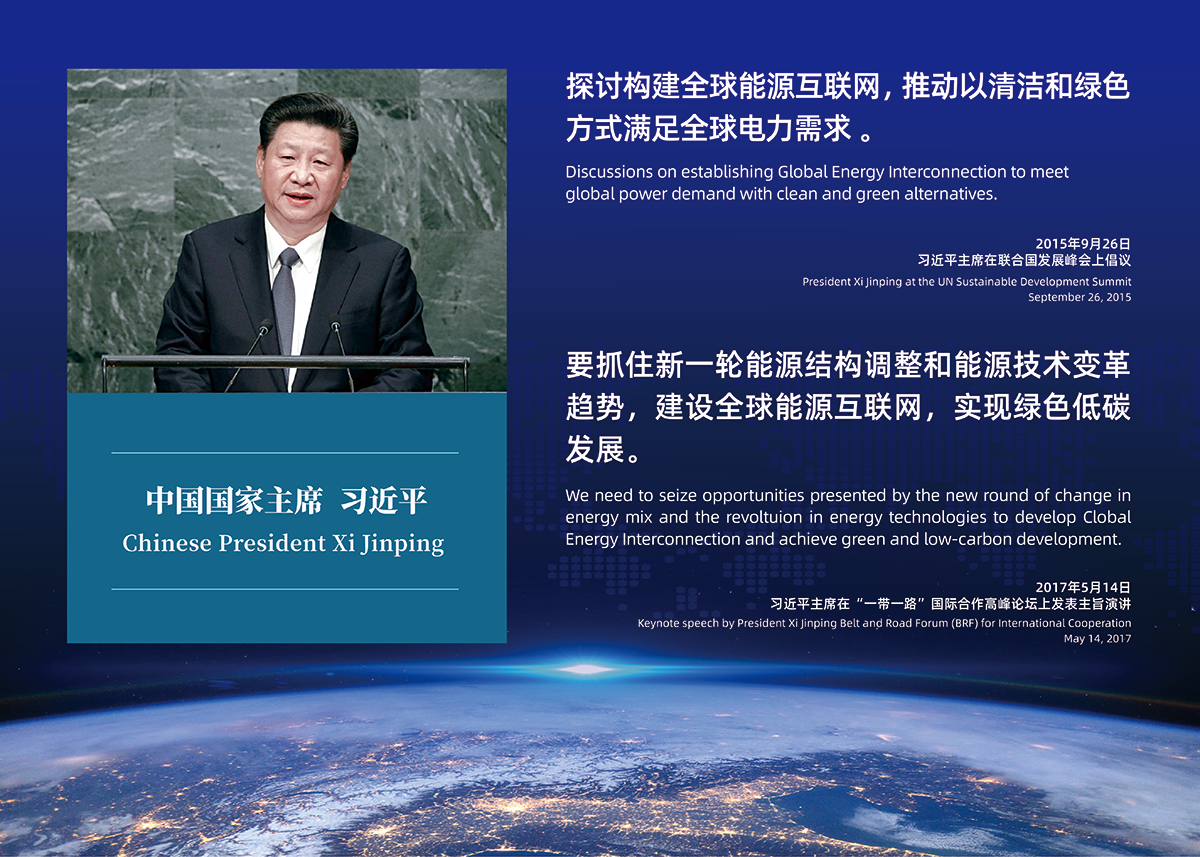 中国国家主席 习近平
Chinese President Xi Jinping

探讨构建全球能源互联网，推动以清洁和绿色方式满足全球电力需求 。

Discussions on establishing Global Energy Interconnection to meet global power demand with clean and green alternatives.

2015年9月26日
习近平主席在联合国发展峰会上倡议
President Xi Jinping at the UN Sustainable Development Summit
September 26, 2015

要抓住新一轮能源结构调整和能源技术变革趋势，建设全球能源互联网，实现绿色低碳发展。

We need to seize opportunities presented by the new round of change in energy mix and the revoltuion in energy technologies to develop Clobal Energy Interconnection and achieve green and low-carbon development.

2017年5月14日
习近平主席在“一带一路”国际合作高峰论坛上发表主旨演讲
Keynote speech by President Xi Jinping Belt and Road Forum (BRF) for International Cooperation
May 14, 2017